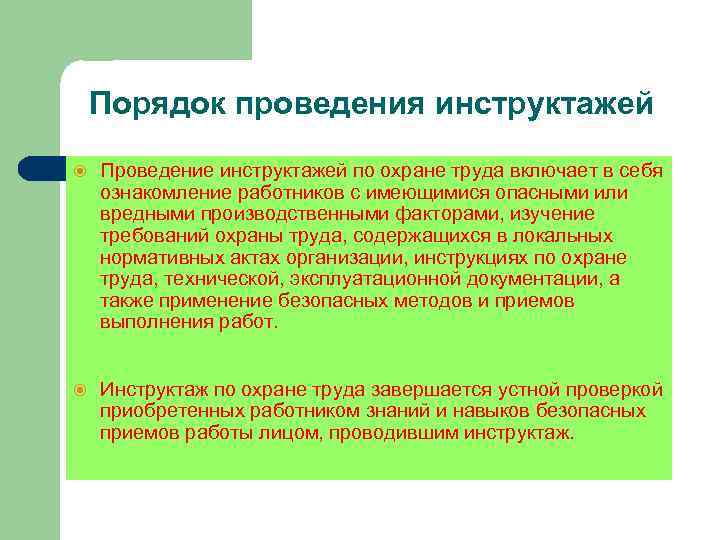 Порядок проведения инструктажей

Проведение инструктажей по охране труда включает в себя ознакомление работников с имеющимися опасными или вредными производственными факторами, изучение требований охраны труда, содержащихся в локальных нормативных актах организации, инструкциях по охране труда, технической, эксплуатационной документации, а также применение безопасных методов и приемов выполнения работ.

Инструктаж по охране труда завершается устной проверкой приобретенных работником знаний и навыков безопасных приемов работы лицом, проводившим инструктаж.